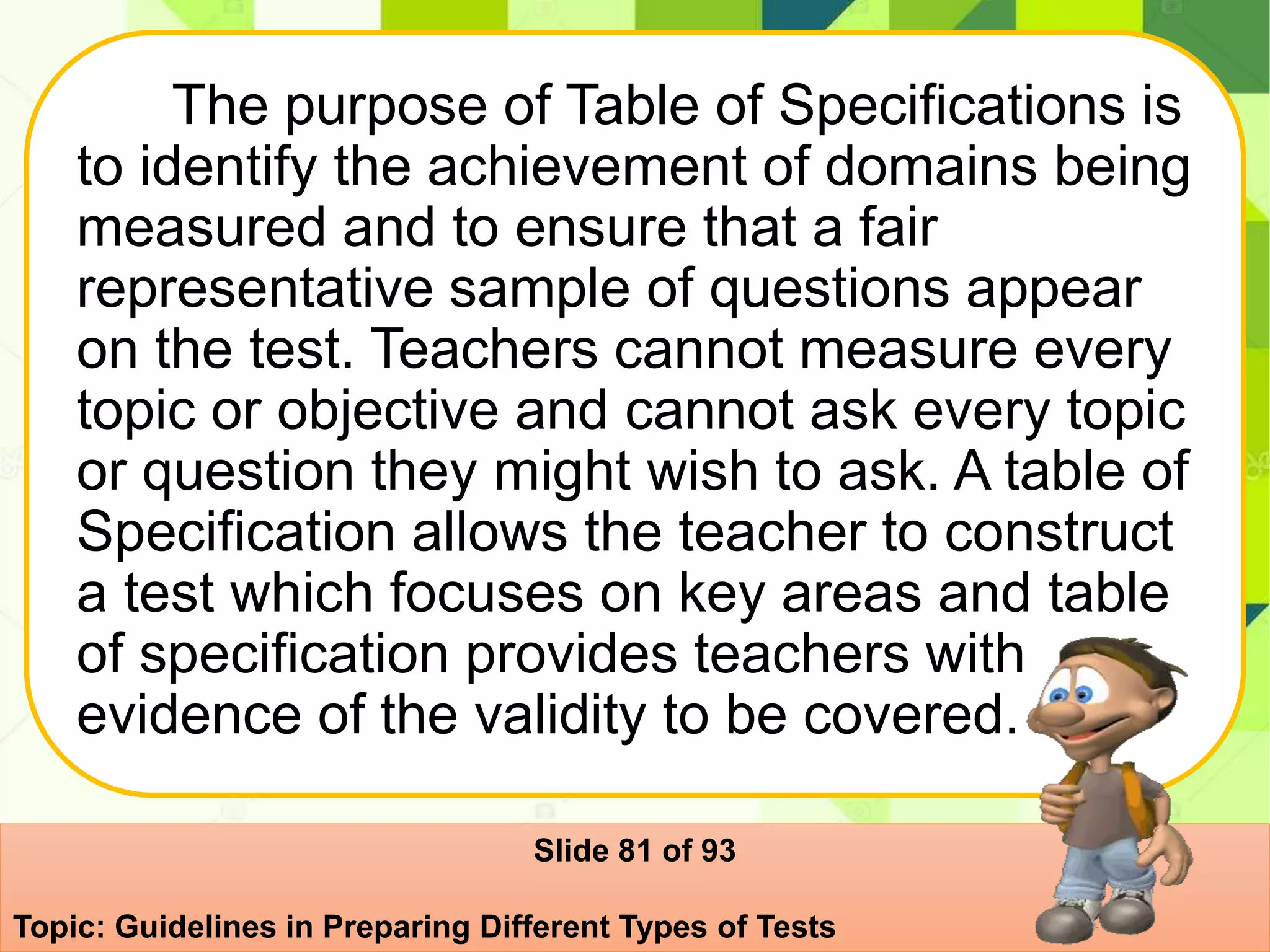 The purpose of Table of Specifications is to identify the achievement of domains being measured and to ensure that a fair representative sample of questions appear on the test. Teachers cannot measure every topic or objective and cannot ask every topic or question they might wish to ask. A table of Specification allows the teacher to construct a test which focuses on key areas and table of specification provides teachers with evidence of the validity to be covered.

Slide 81 of 93

Topic: Guidelines in Preparing Different Types of Tests